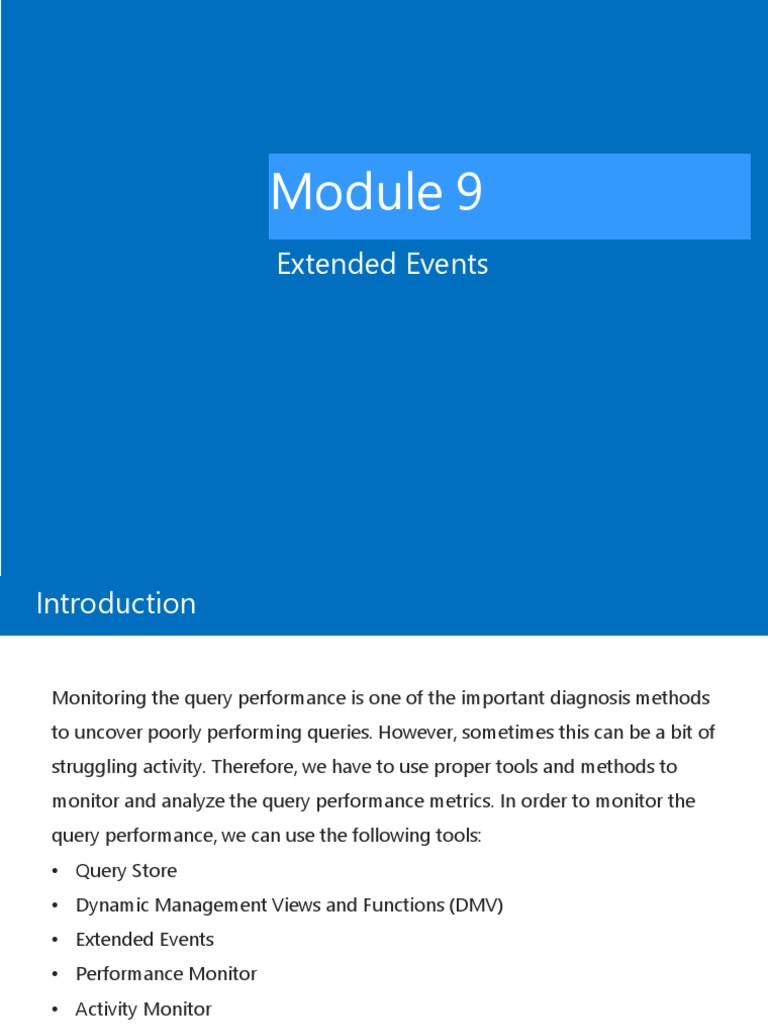 Module 9

Extended Events

Introduction

Monitoring the query performance is one of the important diagnosis methods to uncover poorly performing queries. However, sometimes this can be a bit of struggling activity. Therefore, we have to use proper tools and methods to monitor and analyze the query performance metrics. In order to monitor the query performance, we can use the following tools:

• Query Store
• Dynamic Management Views and Functions (DMV)
• Extended Events
• Performance Monitor
• Activity Monitor